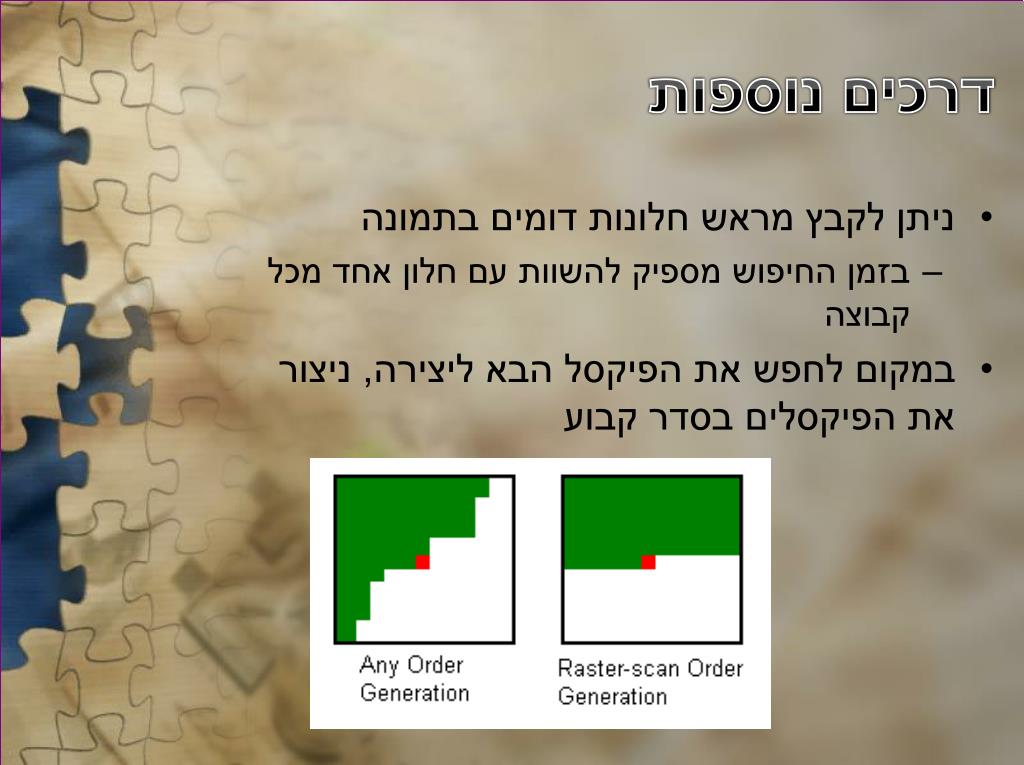 דרכים נוספות

• ניתן לקבץ מראש חלונות דומים בתמונה

– בזמן החיפוש מספיק להשוות עם חלון אחד מכל קבוצה

• במקום לחפש את הפיקסל הבא ליצירה, ניצור את הפיקסלים בסדר קבוע

Any Order Generation

Raster-scan Order Generation